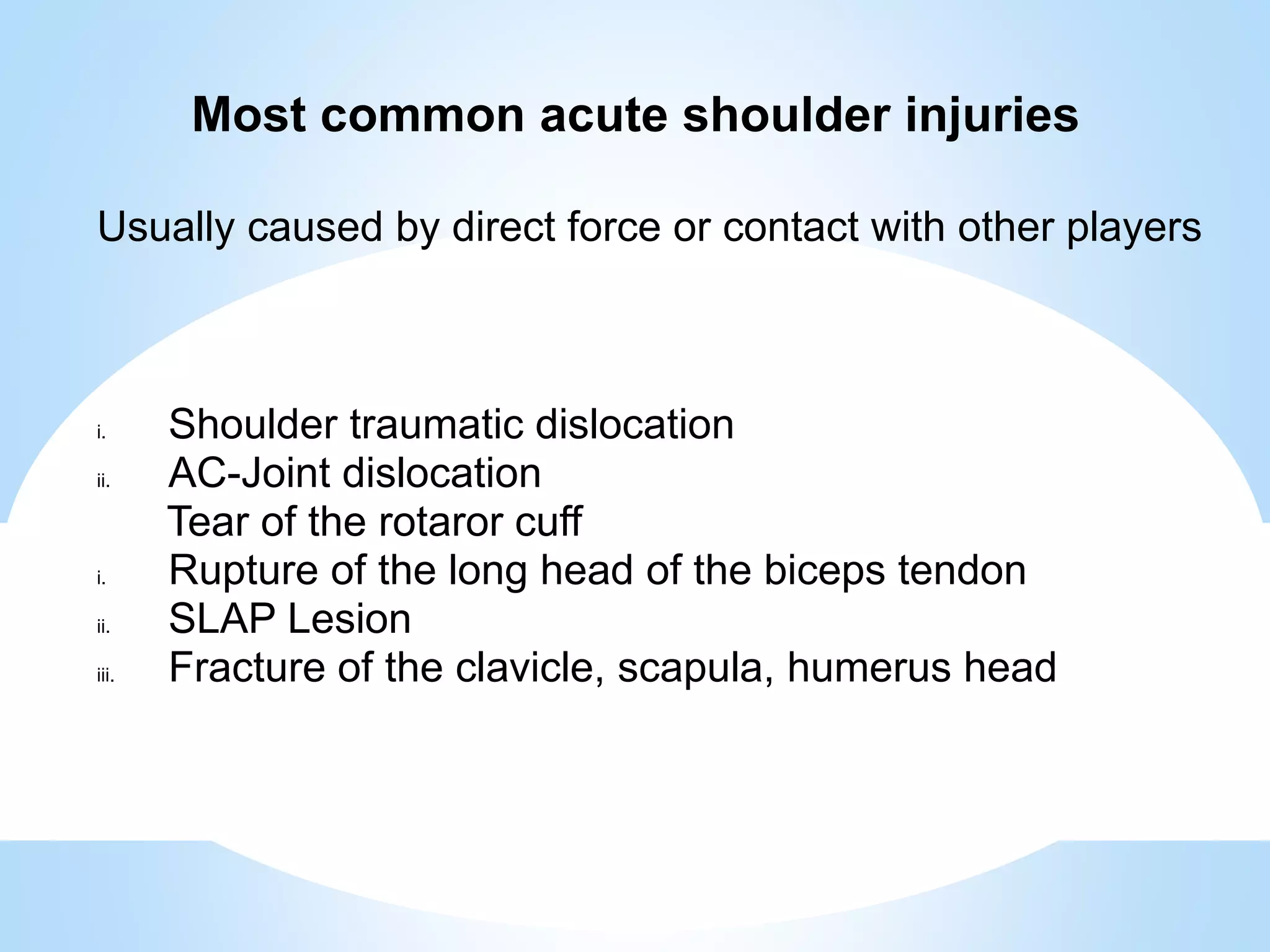 Most common acute shoulder injuries

Usually caused by direct force or contact with other players

i. Shoulder traumatic dislocation
ii. AC-Joint dislocation
Tear of the rotaror cuff
i. Rupture of the long head of the biceps tendon
ii. SLAP Lesion
iii. Fracture of the clavicle, scapula, humerus head